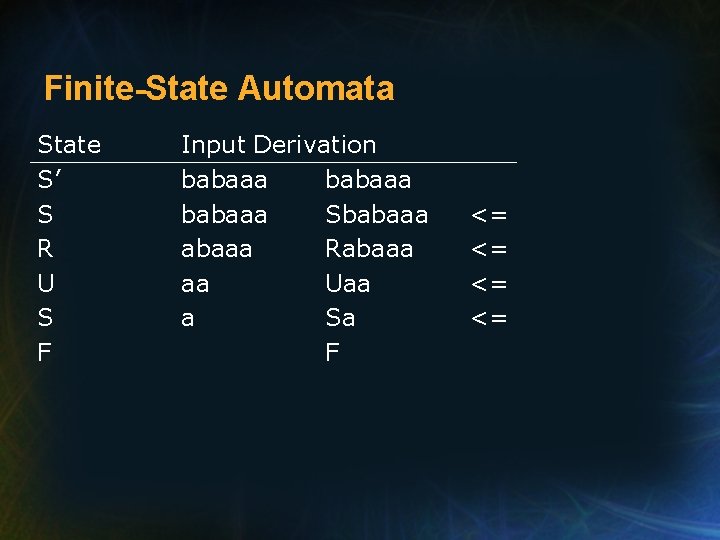 Finite-State Automata

| State | Input | Derivation | |
|---|---|---|---|
| S’ | babaaa | babaaa | |
| S | babaaa | Sbabaaa | <= |
| R | abaaa | Rabaaa | <= |
| U | aa | Uaa | <= |
| S | a | Sa | <= |
| F | | F | |